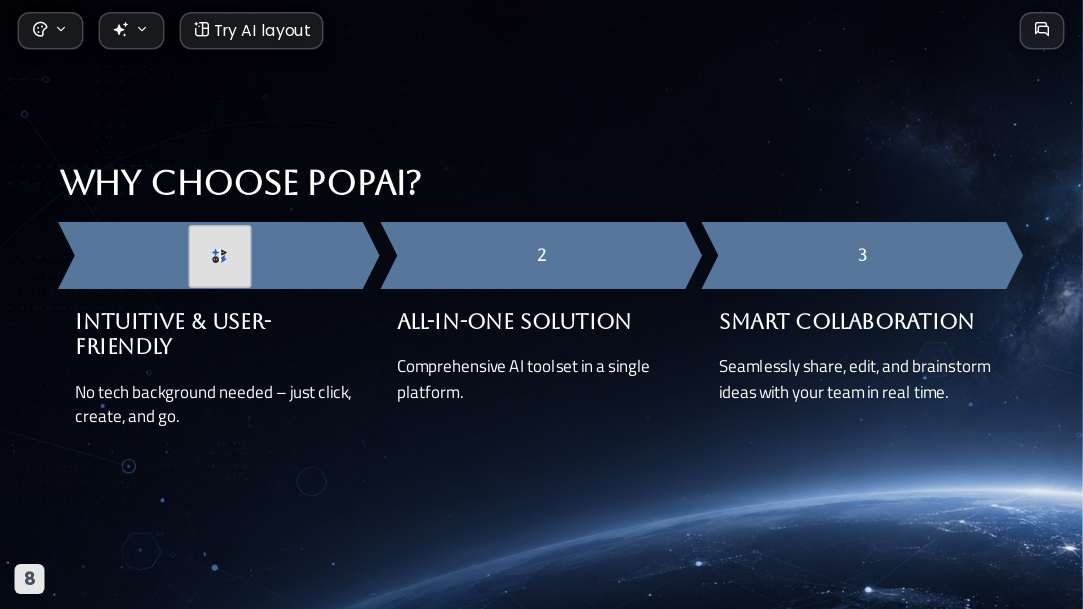 Try AI layout

WHY CHOOSE POPAI?

2

3

INTUITIVE & USER-FRIENDLY

No tech background needed – just click, create, and go.

ALL-IN-ONE SOLUTION

Comprehensive AI toolset in a single platform.

SMART COLLABORATION

Seamlessly share, edit, and brainstorm ideas with your team in real time.

8